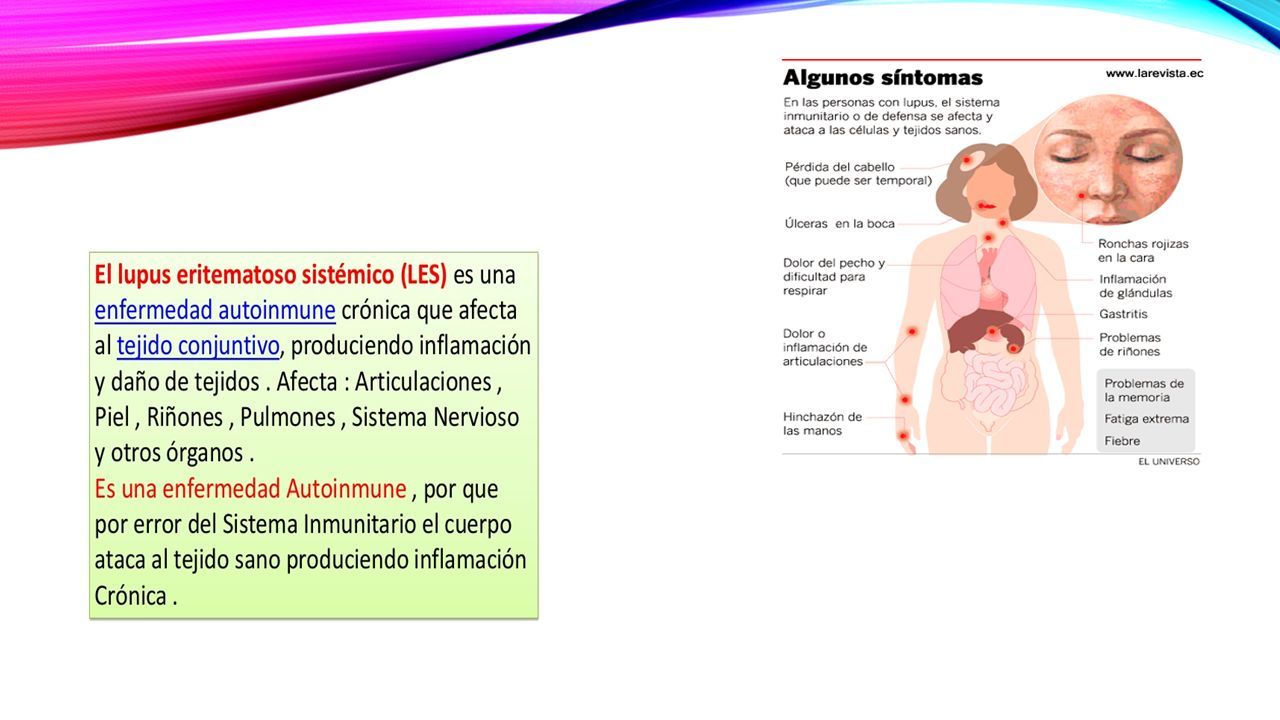 El lupus eritematoso sistémico (LES) es una enfermedad autoinmune crónica que afecta al tejido conjuntivo, produciendo inflamación y daño de tejidos . Afecta : Articulaciones , Piel , Riñones , Pulmones , Sistema Nervioso y otros órganos .
Es una enfermedad Autoinmune , por que por error del Sistema Inmunitario el cuerpo ataca al tejido sano produciendo inflamación Crónica .

Algunos síntomas
www.larevista.ec
En las personas con lupus, el sistema inmunitario o de defensa se afecta y ataca a las células y tejidos sanos.

Pérdida del cabello (que puede ser temporal)
Úlceras en la boca
Dolor del pecho y dificultad para respirar
Dolor o inflamación de articulaciones
Hinchazón de las manos
Ronchas rojizas en la cara
Inflamación de glándulas
Gastritis
Problemas de riñones
Problemas de la memoria
Fatiga extrema
Fiebre
EL UNIVERSO